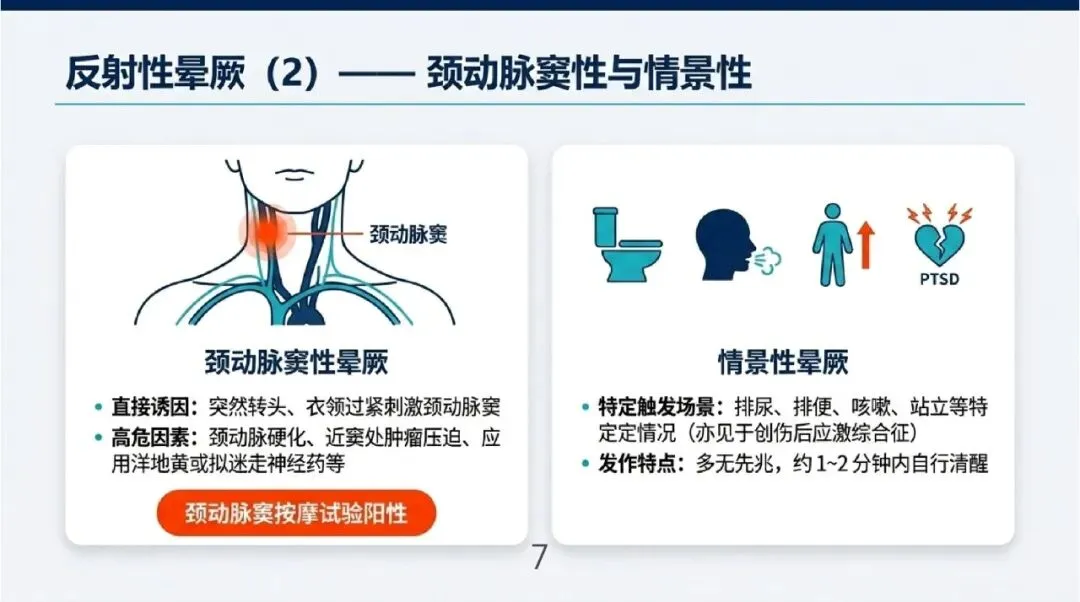 反射性晕厥（2）—— 颈动脉窦性与情景性

颈动脉窦

颈动脉窦性晕厥

• 直接诱因：突然转头、衣领过紧刺激颈动脉窦
• 高危因素：颈动脉硬化、近窦处肿瘤压迫、应用洋地黄或拟迷走神经药等

颈动脉窦按摩试验阳性

PTSD

情景性晕厥

• 特定触发场景：排尿、排便、咳嗽、站立等特定定情况（亦见于创伤后应激综合征）
• 发作特点：多无先兆，约 1~2 分钟内自行清醒

7